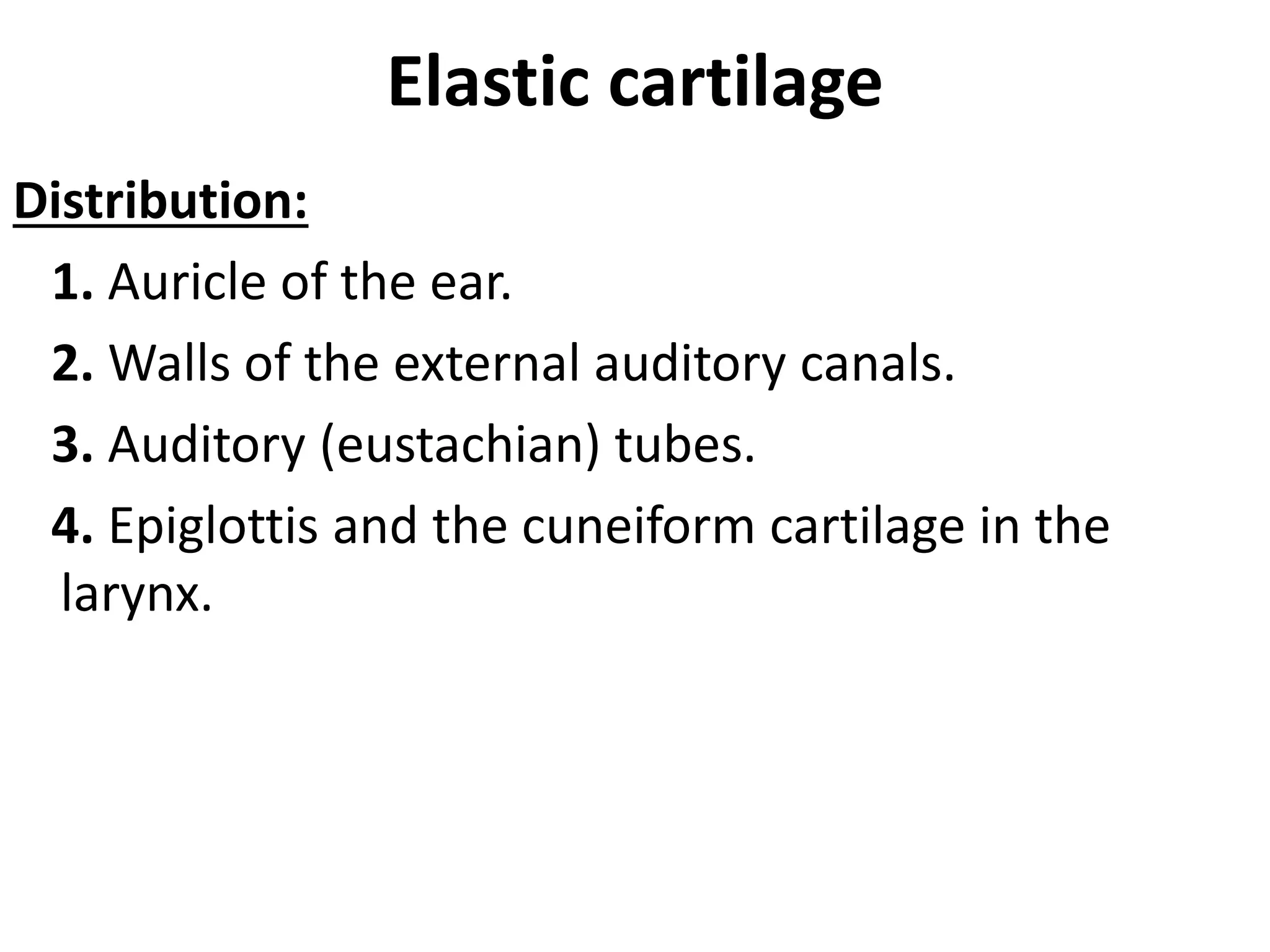 Elastic cartilage

Distribution:

1. Auricle of the ear.

2. Walls of the external auditory canals.

3. Auditory (eustachian) tubes.

4. Epiglottis and the cuneiform cartilage in the larynx.